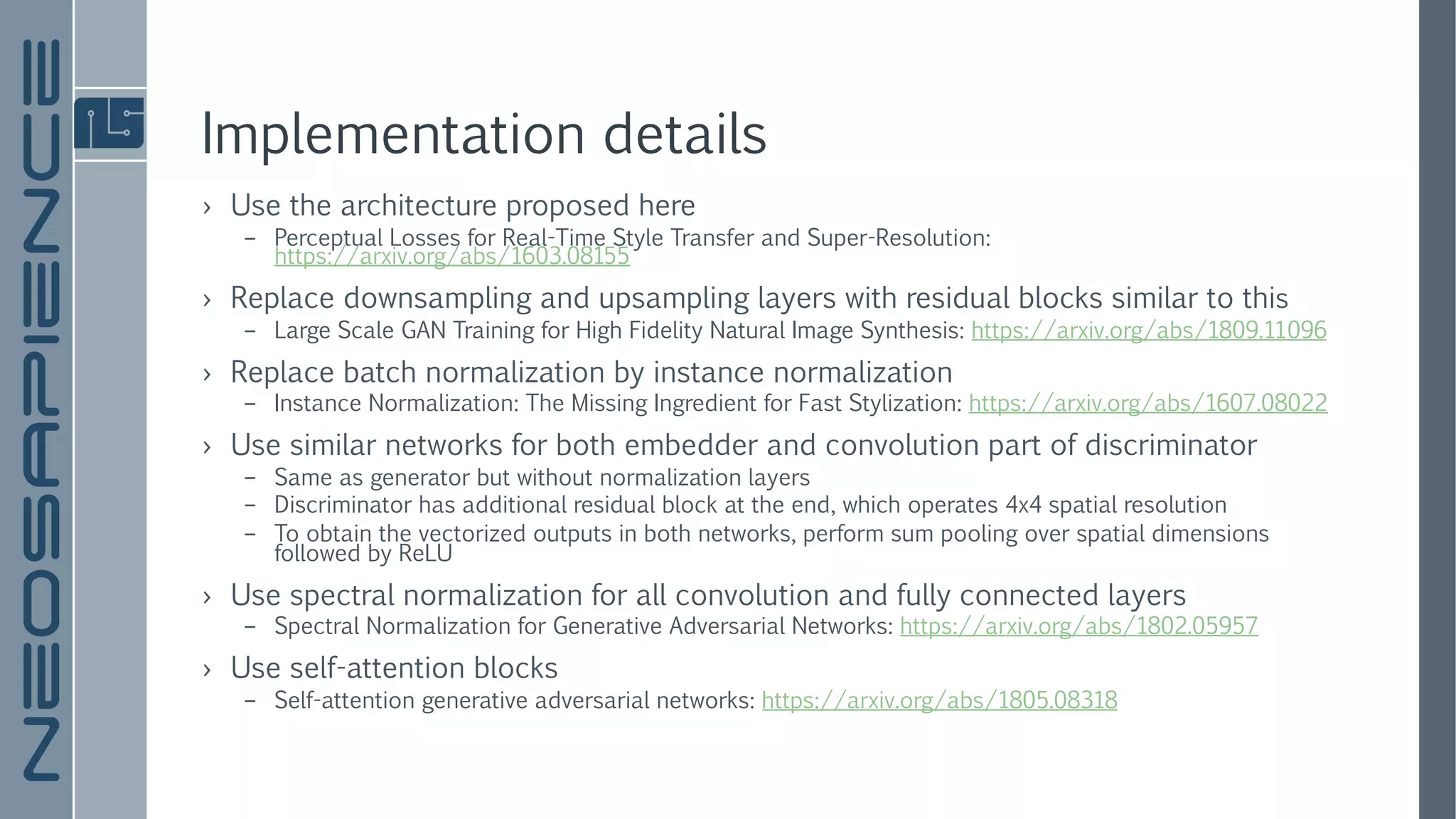 NEOSAPIENCE

Implementation details

› Use the architecture proposed here
  – Perceptual Losses for Real-Time Style Transfer and Super-Resolution: https://arxiv.org/abs/1603.08155

› Replace downsampling and upsampling layers with residual blocks similar to this
  – Large Scale GAN Training for High Fidelity Natural Image Synthesis: https://arxiv.org/abs/1809.11096

› Replace batch normalization by instance normalization
  – Instance Normalization: The Missing Ingredient for Fast Stylization: https://arxiv.org/abs/1607.08022

› Use similar networks for both embedder and convolution part of discriminator
  – Same as generator but without normalization layers
  – Discriminator has additional residual block at the end, which operates 4x4 spatial resolution
  – To obtain the vectorized outputs in both networks, perform sum pooling over spatial dimensions followed by ReLU

› Use spectral normalization for all convolution and fully connected layers
  – Spectral Normalization for Generative Adversarial Networks: https://arxiv.org/abs/1802.05957

› Use self-attention blocks
  – Self-attention generative adversarial networks: https://arxiv.org/abs/1805.08318